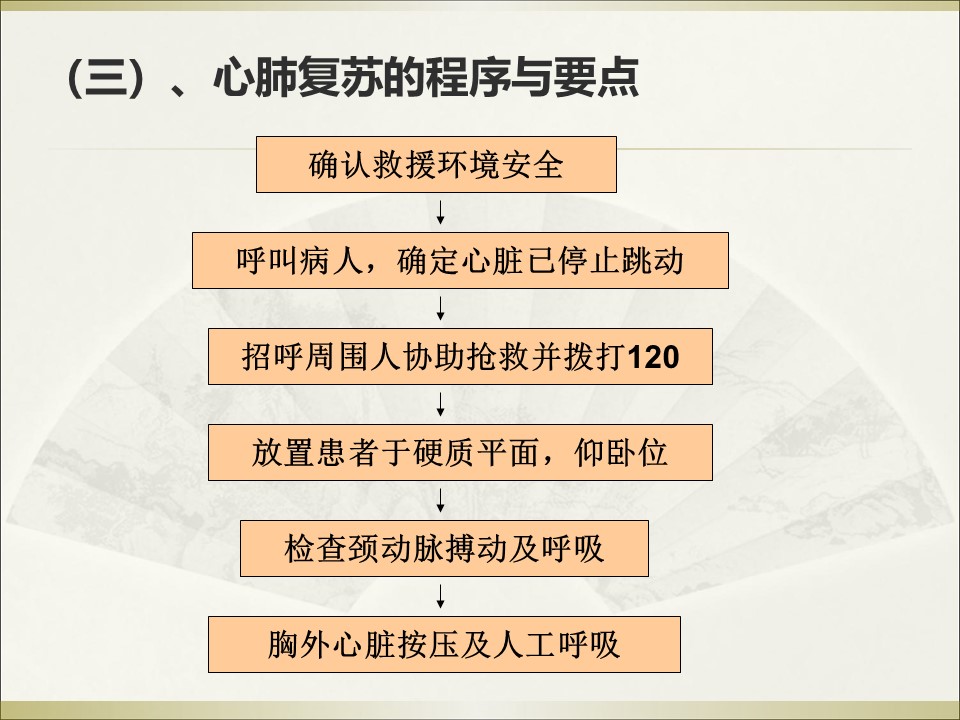 （三）、心肺复苏的程序与要点

确认救援环境安全

呼叫病人，确定心脏已停止跳动

招呼周围人协助抢救并拨打120

放置患者于硬质平面，仰卧位

检查颈动脉搏动及呼吸

胸外心脏按压及人工呼吸